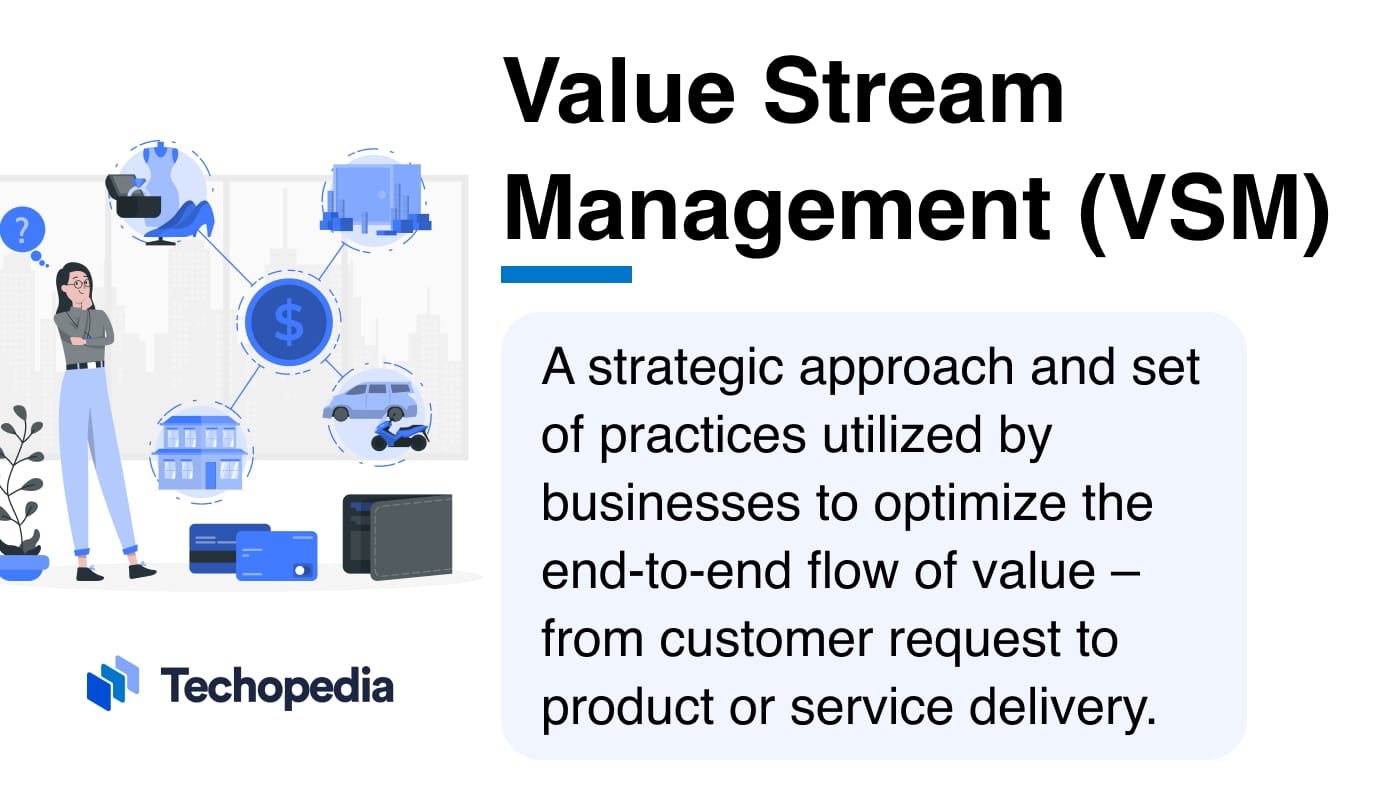 Value Stream Management (VSM)

A strategic approach and set of practices utilized by businesses to optimize the end-to-end flow of value – from customer request to product or service delivery.

?

$

Techopedia